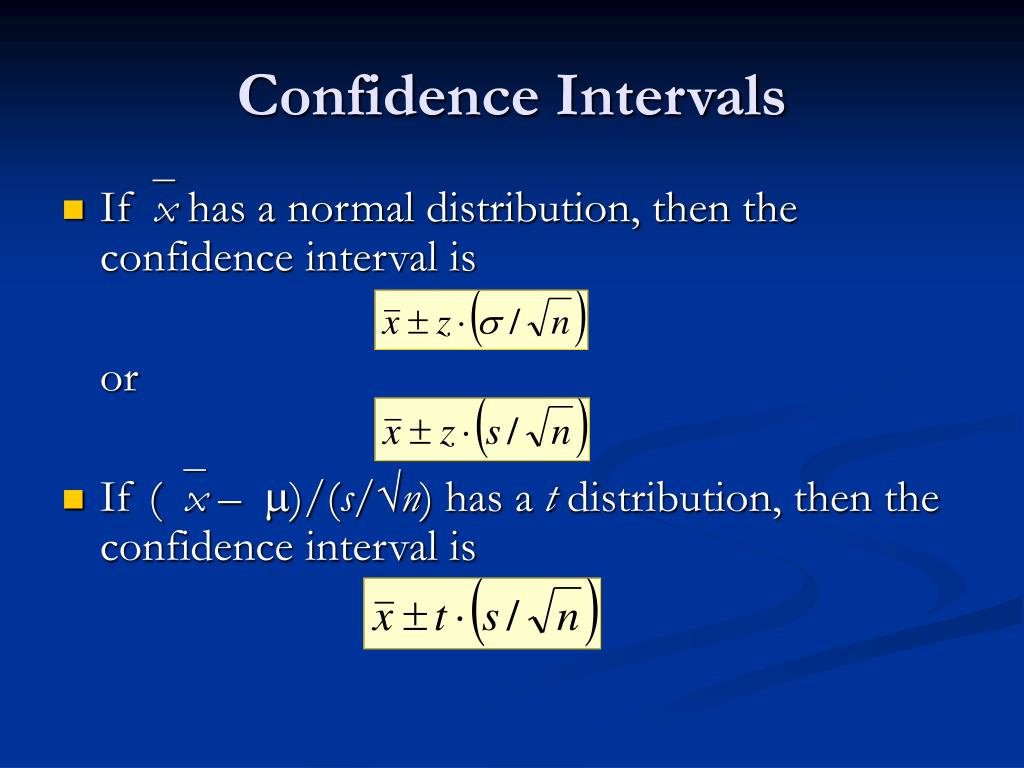 Confidence Intervals

If $\bar{x}$ has a normal distribution, then the confidence interval is

$\bar{x} \pm z \cdot \left(\sigma / \sqrt{n}\right)$

or

$\bar{x} \pm z \cdot \left(s / \sqrt{n}\right)$

If $(\bar{x} - \mu)/(s/\sqrt{n})$ has a $t$ distribution, then the confidence interval is

$\bar{x} \pm t \cdot \left(s / \sqrt{n}\right)$